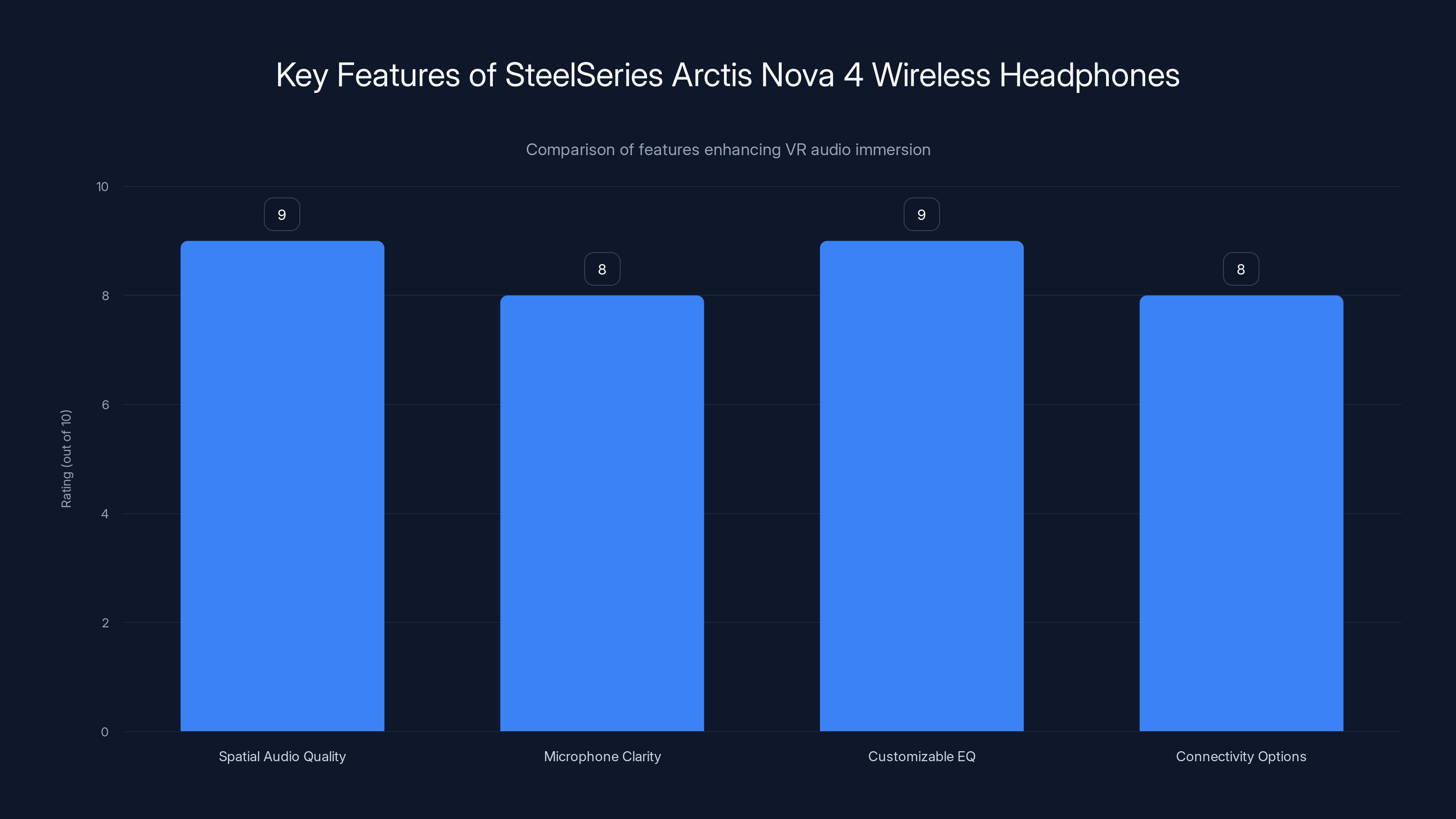 Key Features of SteelSeries Arctis Nova 4 Wireless Headphones

Comparison of features enhancing VR audio immersion

Rating (out of 10)

10
8
6
4
2
0

9
8
9
8

Spatial Audio Quality
Microphone Clarity
Customizable EQ
Connectivity Options